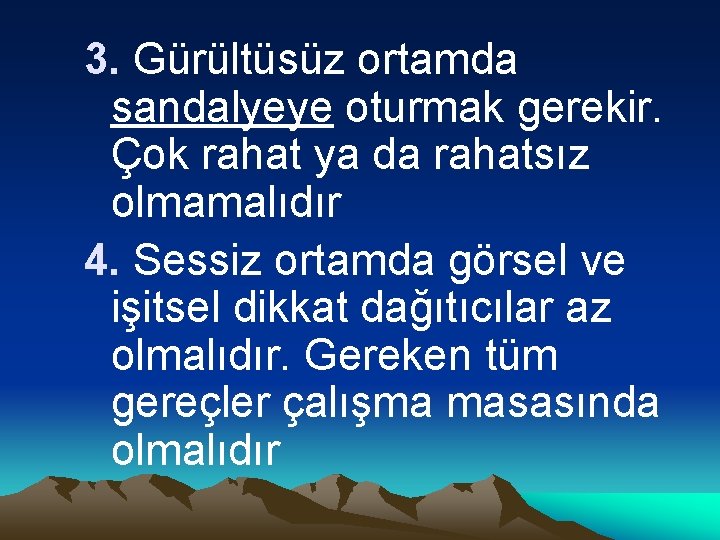 3. Gürültüsüz ortamda sandalyeye oturmak gerekir. Çok rahat ya da rahatsız olmamalıdır

4. Sessiz ortamda görsel ve işitsel dikkat dağıtıcılar az olmalıdır. Gereken tüm gereçler çalışma masasında olmalıdır